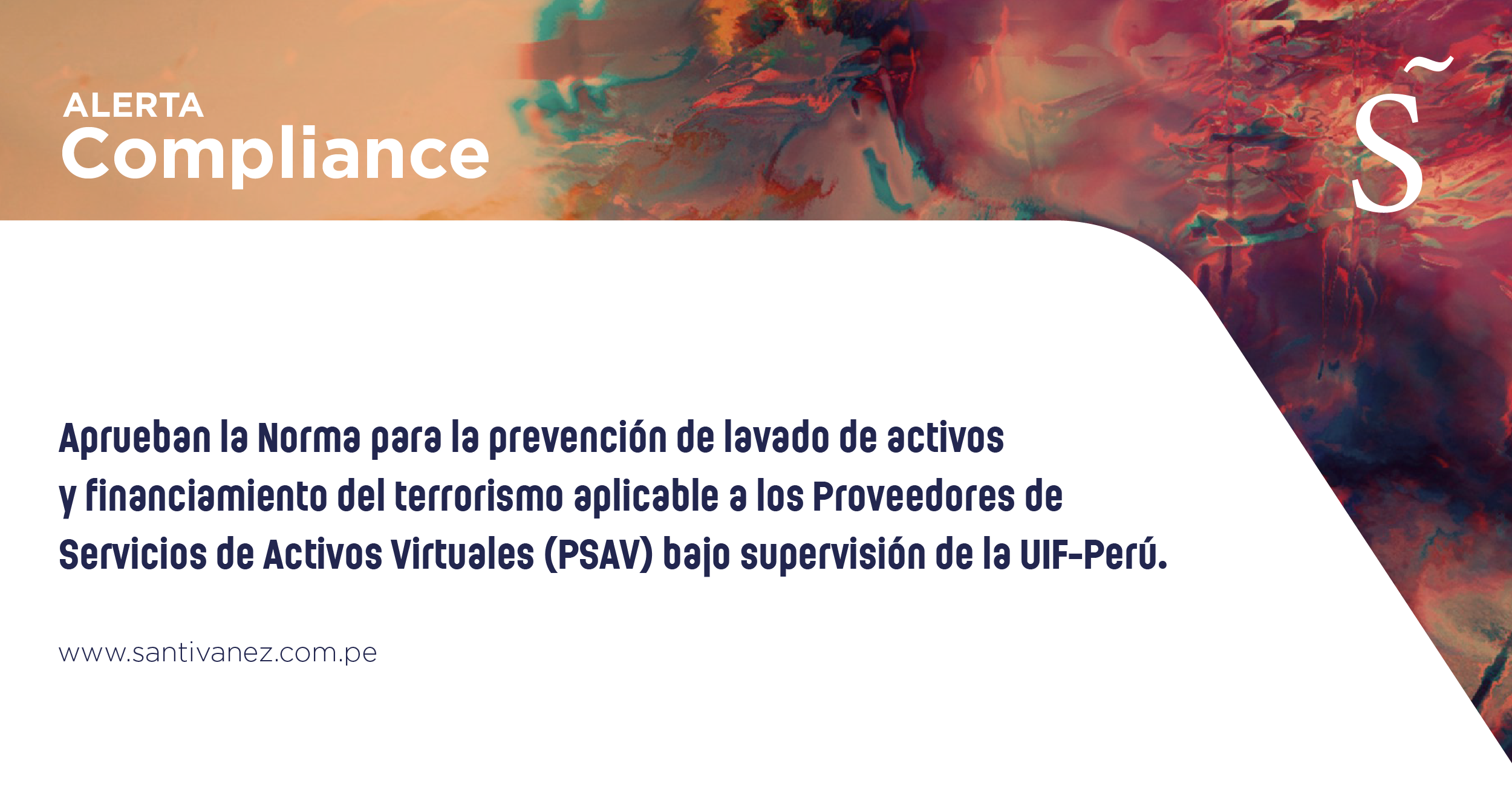 ALERTA
Compliance

S̃

Aprueban la Norma para la prevención de lavado de activos y financiamiento del terrorismo aplicable a los Proveedores de Servicios de Activos Virtuales (PSAV) bajo supervisión de la UIF-Perú.

www.santivanez.com.pe